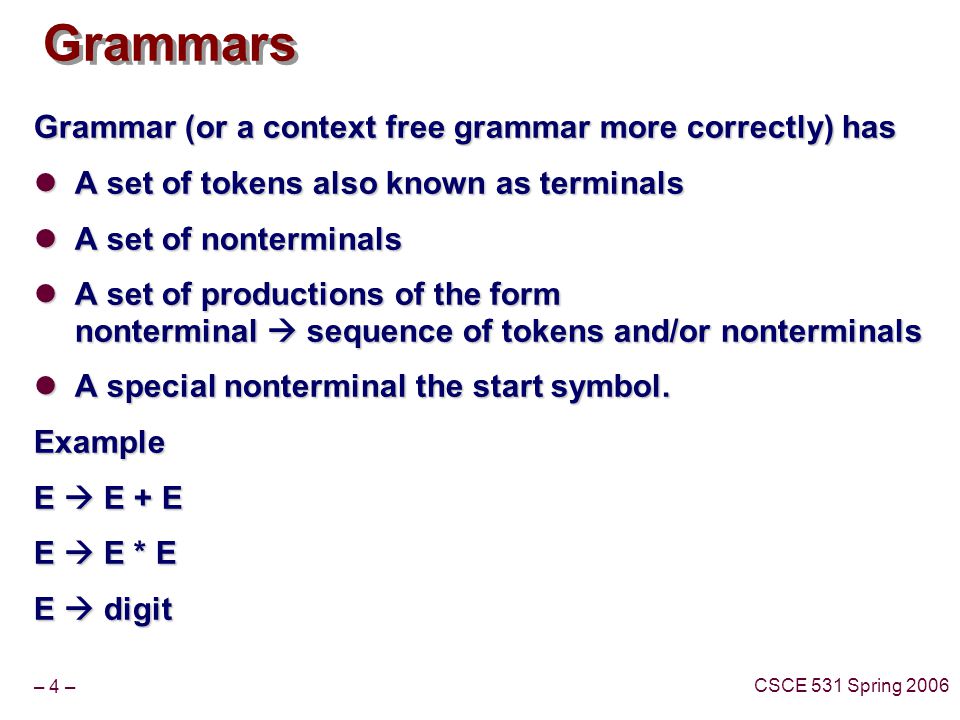 Grammars

Grammar (or a context free grammar more correctly) has

- A set of tokens also known as terminals
- A set of nonterminals
- A set of productions of the form nonterminal → sequence of tokens and/or nonterminals
- A special nonterminal the start symbol.

Example

E → E + E

E → E * E

E → digit

– 4 –

CSCE 531 Spring 2006